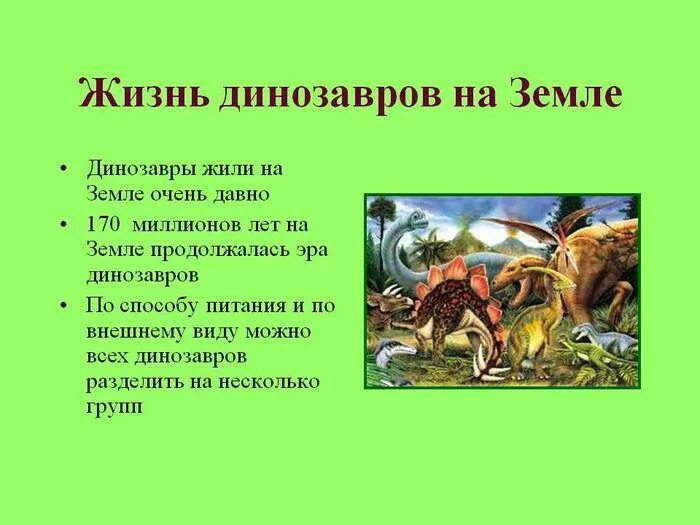 Жизнь динозавров на Земле

• Динозавры жили на Земле очень давно

• 170 миллионов лет на Земле продолжалась эра динозавров

• По способу питания и по внешнему виду можно всех динозавров разделить на несколько групп